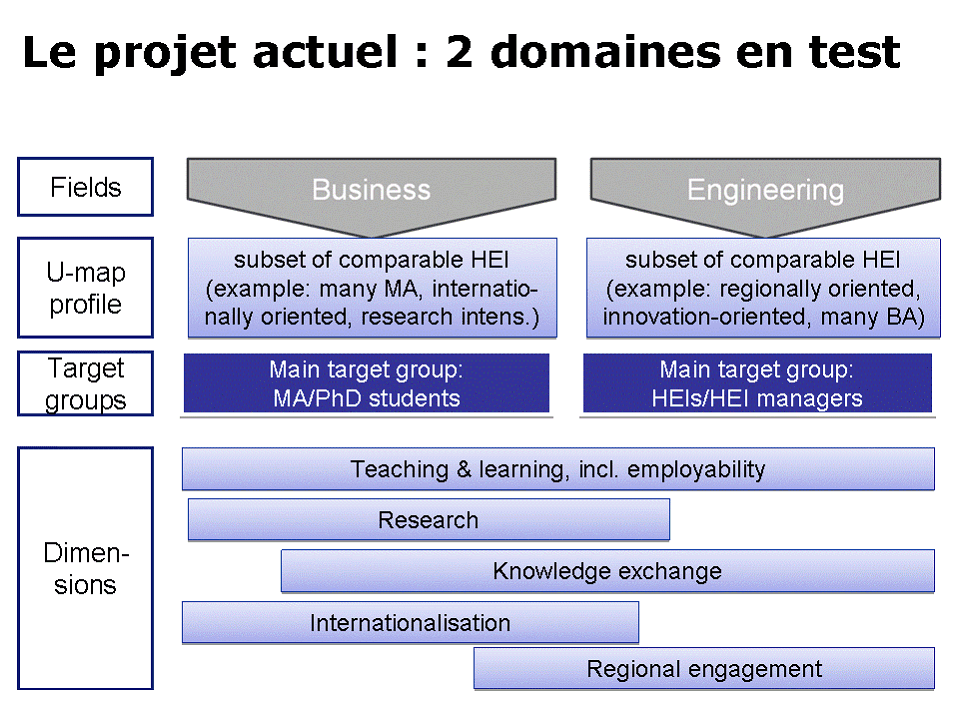 Le projet actuel : 2 domaines en test

Fields

Business

Engineering

U-map profile

subset of comparable HEI (example: many MA, internationally oriented, research intens.)

subset of comparable HEI (example: regionally oriented, innovation-oriented, many BA)

Target groups

Main target group: MA/PhD students

Main target group: HEIs/HEI managers

Dimensions

Teaching & learning, incl. employability

Research

Knowledge exchange

Internationalisation

Regional engagement